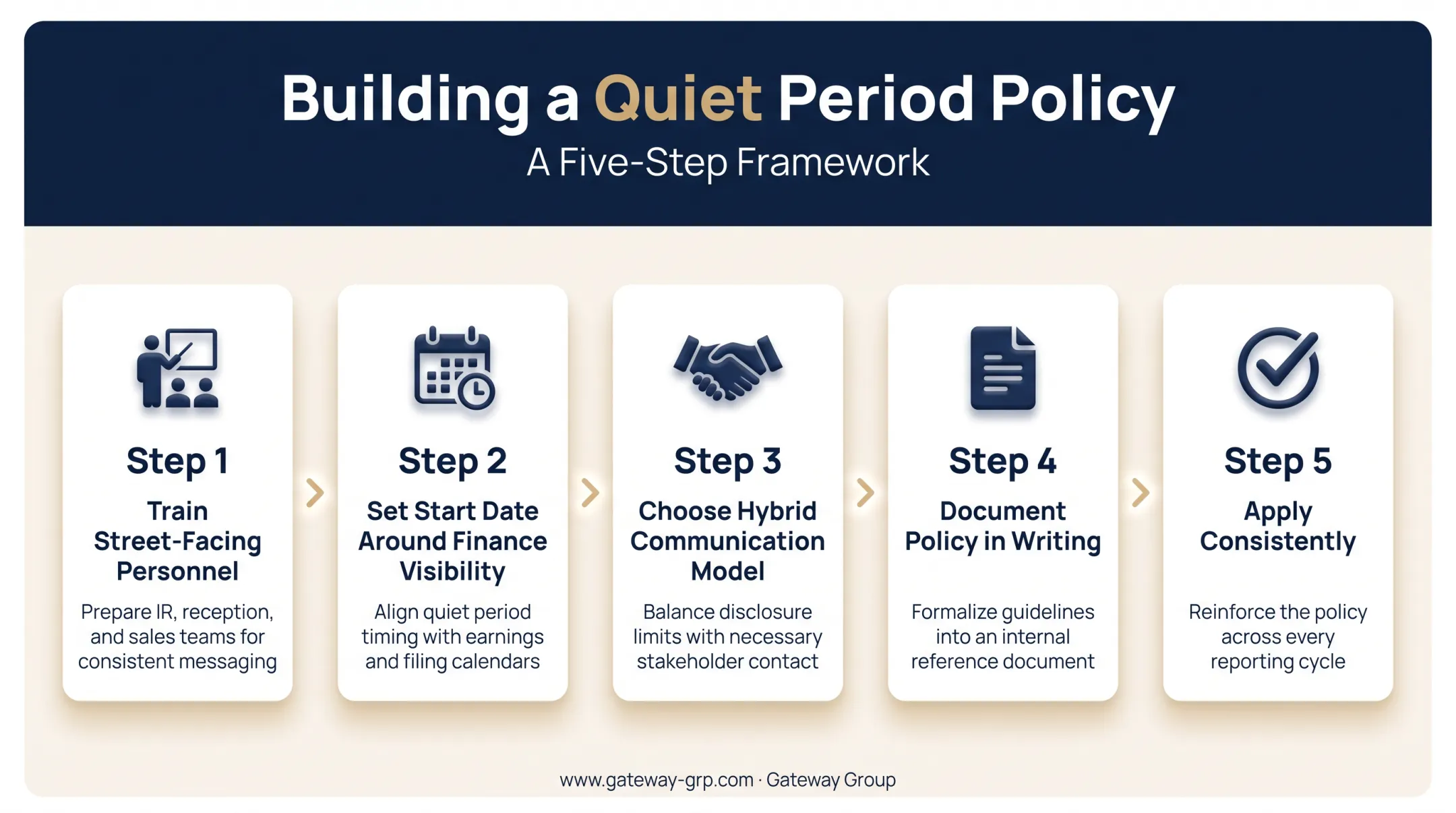 Building a Quiet Period Policy
A Five-Step Framework

Step 1
Train Street-Facing Personnel
Prepare IR, reception, and sales teams for consistent messaging

Step 2
Set Start Date Around Finance Visibility
Align quiet period timing with earnings and filing calendars

Step 3
Choose Hybrid Communication Model
Balance disclosure limits with necessary stakeholder contact

Step 4
Document Policy in Writing
Formalize guidelines into an internal reference document

Step 5
Apply Consistently
Reinforce the policy across every reporting cycle

www.gateway-grp.com · Gateway Group